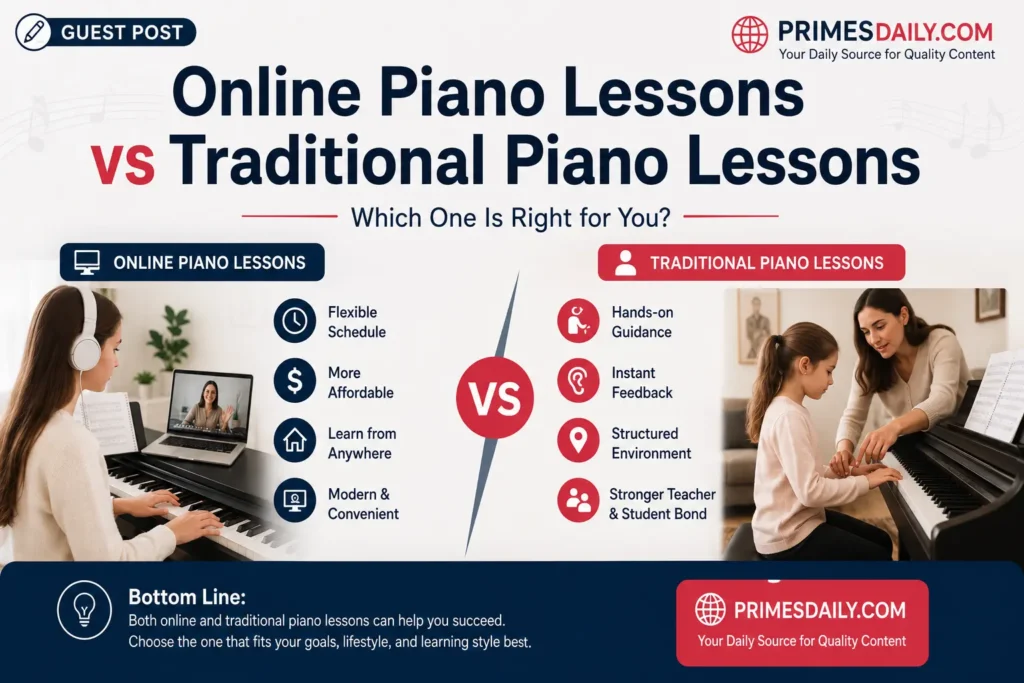 GUEST POST

PRIMESDAILY.COM
Your Daily Source for Quality Content

Online Piano Lessons vs Traditional Piano Lessons

Which One Is Right for You?

ONLINE PIANO LESSONS

Flexible Schedule

More Affordable

Learn from Anywhere

Modern & Convenient

VS

TRADITIONAL PIANO LESSONS

Hands-on Guidance

Instant Feedback

Structured Environment

Stronger Teacher & Student Bond

Bottom Line:
Both online and traditional piano lessons can help you succeed. Choose the one that fits your goals, lifestyle, and learning style best.

PRIMESDAILY.COM
Your Daily Source for Quality Content